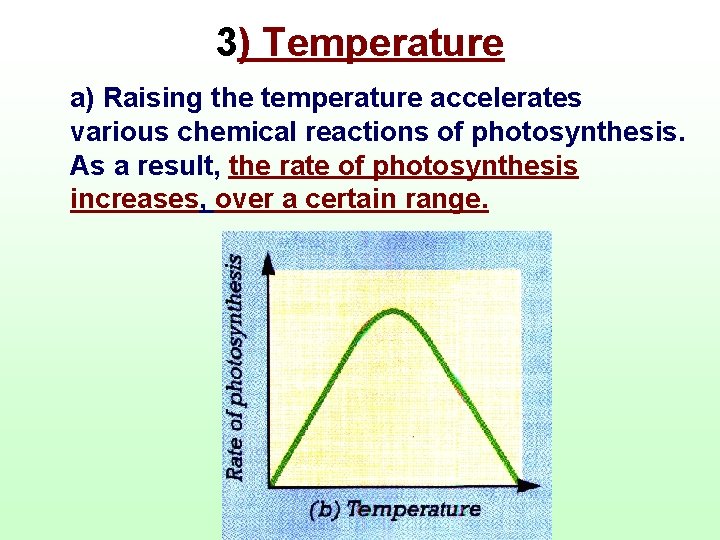 3) Temperature

a) Raising the temperature accelerates various chemical reactions of photosynthesis. As a result, the rate of photosynthesis increases, over a certain range.

Rate of photosynthesis

(b) Temperature